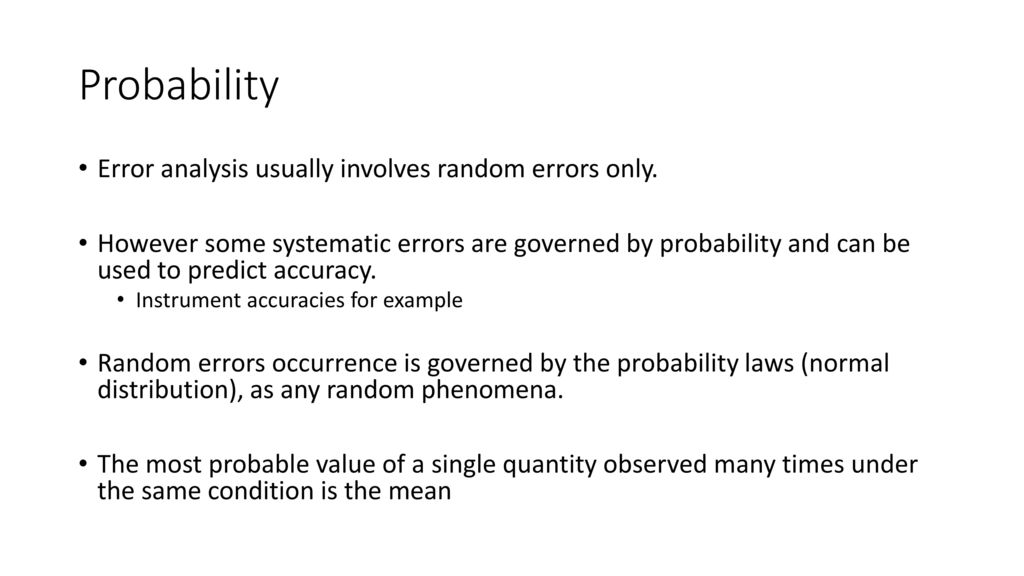 Probability

• Error analysis usually involves random errors only.

• However some systematic errors are governed by probability and can be used to predict accuracy.
  • Instrument accuracies for example

• Random errors occurrence is governed by the probability laws (normal distribution), as any random phenomena.

• The most probable value of a single quantity observed many times under the same condition is the mean